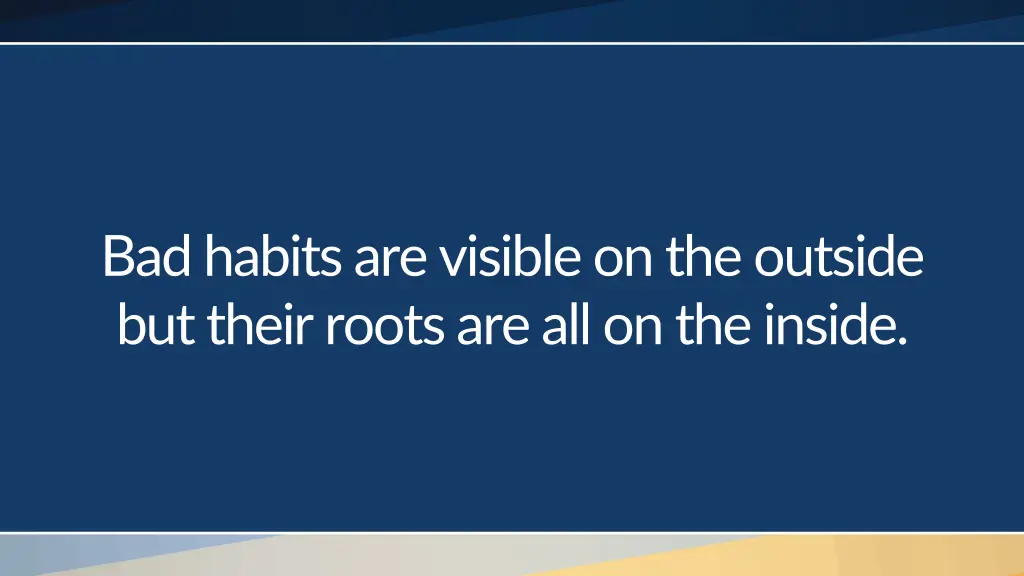 Bad habits are visible on the outside but their roots are all on the inside.